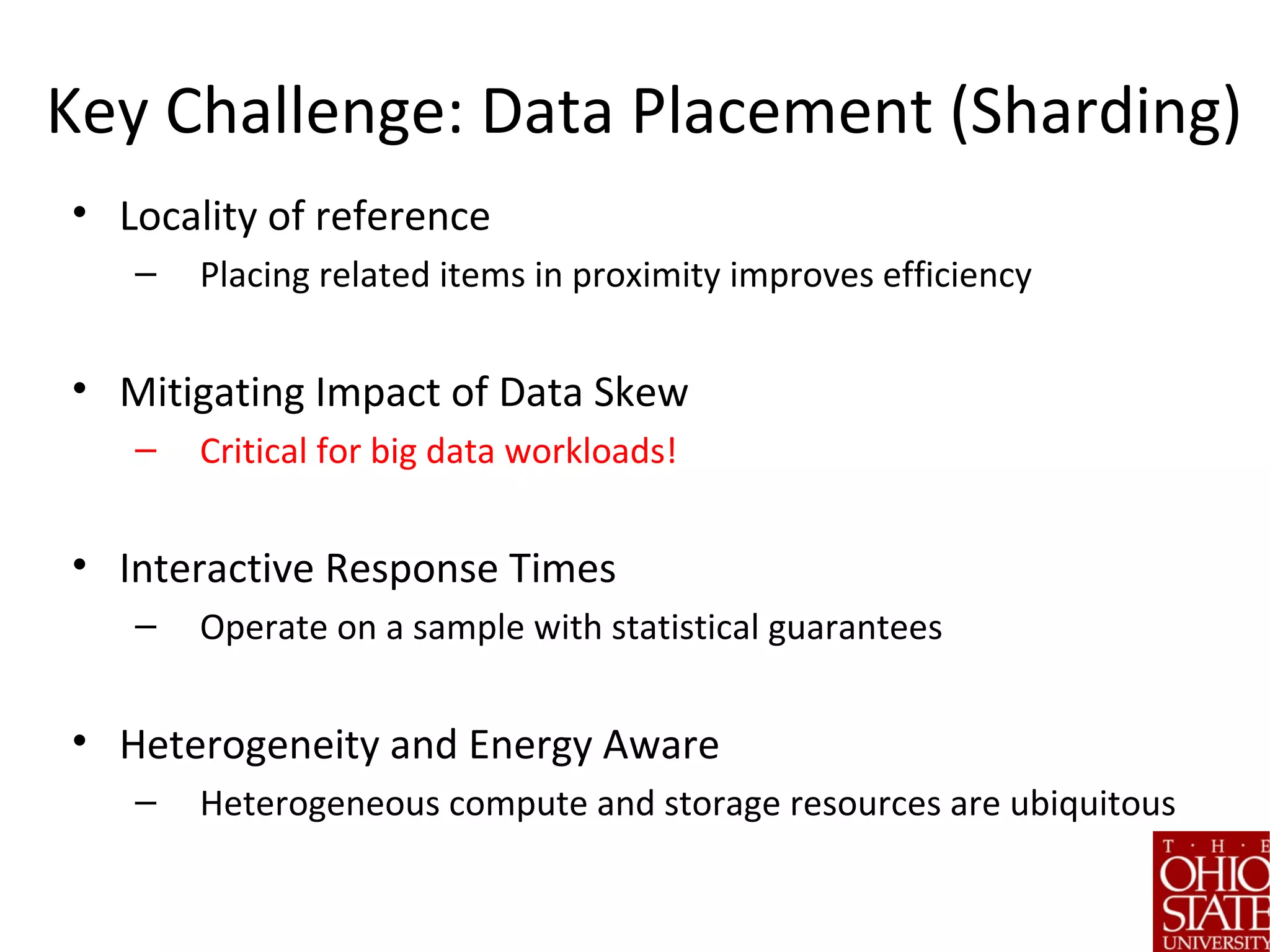 Key Challenge: Data Placement (Sharding)

• Locality of reference
– Placing related items in proximity improves efficiency

• Mitigating Impact of Data Skew
– Critical for big data workloads!

• Interactive Response Times
– Operate on a sample with statistical guarantees

• Heterogeneity and Energy Aware
– Heterogeneous compute and storage resources are ubiquitous

T · H · E
OHIO
STATE
UNIVERSITY